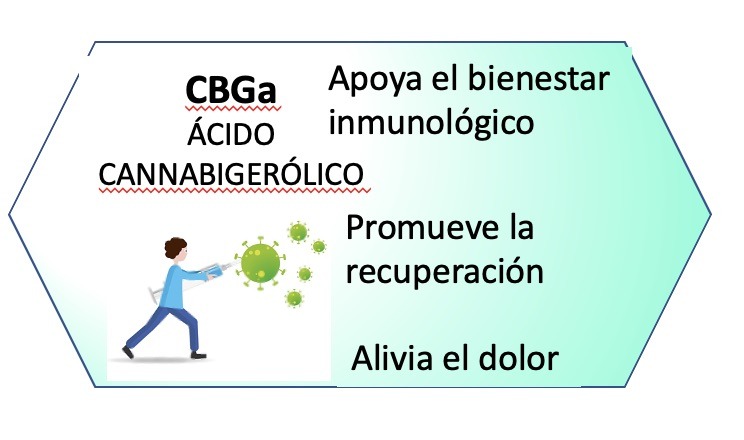 CBGa
ÁCIDO
CANNABIGERÓLICO

Apoya el bienestar inmunológico

Promueve la recuperación

Alivia el dolor